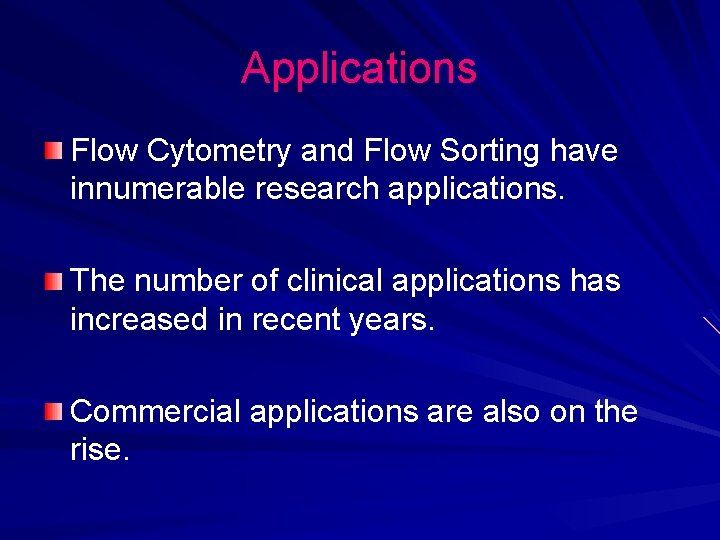 Applications

Flow Cytometry and Flow Sorting have innumerable research applications.

The number of clinical applications has increased in recent years.

Commercial applications are also on the rise.